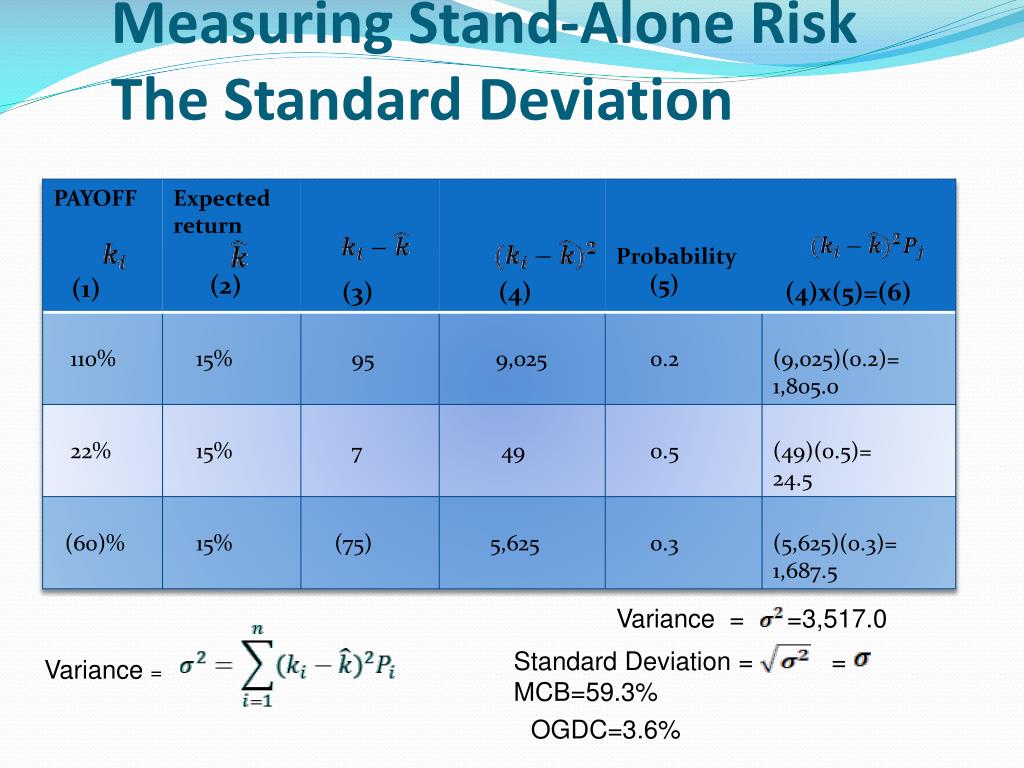 Measuring Stand-Alone Risk
The Standard Deviation

| PAYOFF $k_i$ (1) | Expected return $\hat{k}$ (2) | $k_i - \hat{k}$ (3) | $(k_i - \hat{k})^2$ (4) | Probability (5) | $(k_i - \hat{k})^2 P_j$ (4)x(5)=(6) |
|---|---|---|---|---|---|
| 110% | 15% | 95 | 9,025 | 0.2 | (9,025)(0.2)= 1,805.0 |
| 22% | 15% | 7 | 49 | 0.5 | (49)(0.5)= 24.5 |
| (60)% | 15% | (75) | 5,625 | 0.3 | (5,625)(0.3)= 1,687.5 |

Variance = $\sigma^2$ =3,517.0

Variance = $\sigma^2 = \sum_{i=1}^{n} (k_i - \hat{k})^2 P_i$

Standard Deviation = $\sqrt{\sigma^2}$ = $\sigma$
MCB=59.3%
OGDC=3.6%